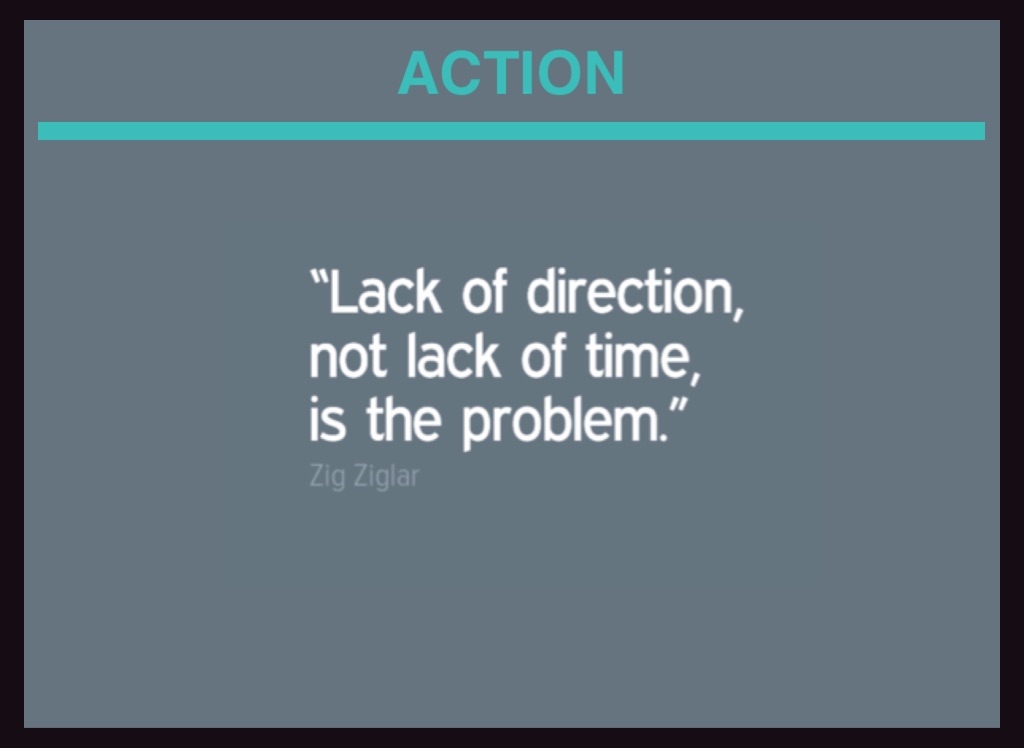 ACTION

“Lack of direction, not lack of time, is the problem.”

Zig Ziglar